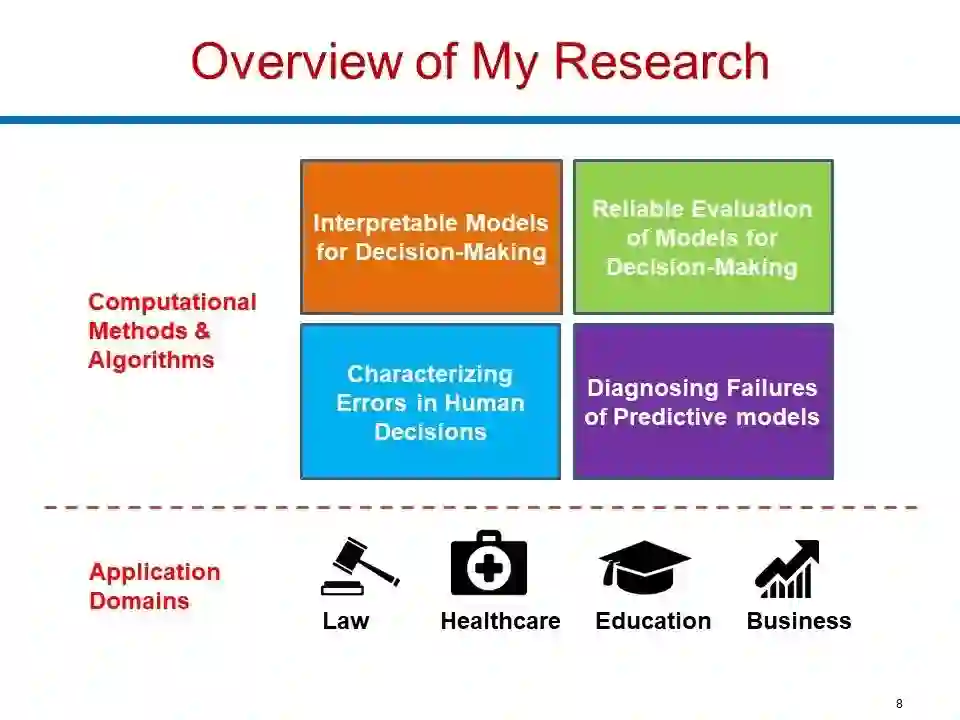 Overview of My Research

Computational Methods & Algorithms

Interpretable Models for Decision-Making

Reliable Evaluation of Models for Decision-Making

Characterizing Errors in Human Decisions

Diagnosing Failures of Predictive models

Application Domains

Law

Healthcare

Education

Business

8